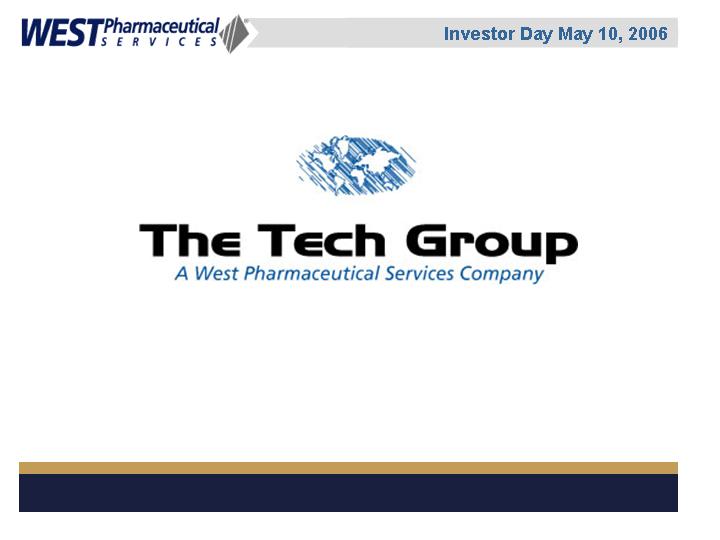 WEST Pharmaceutical SERVICES

Investor Day May 10, 2006

The Tech Group
A West Pharmaceutical Services Company